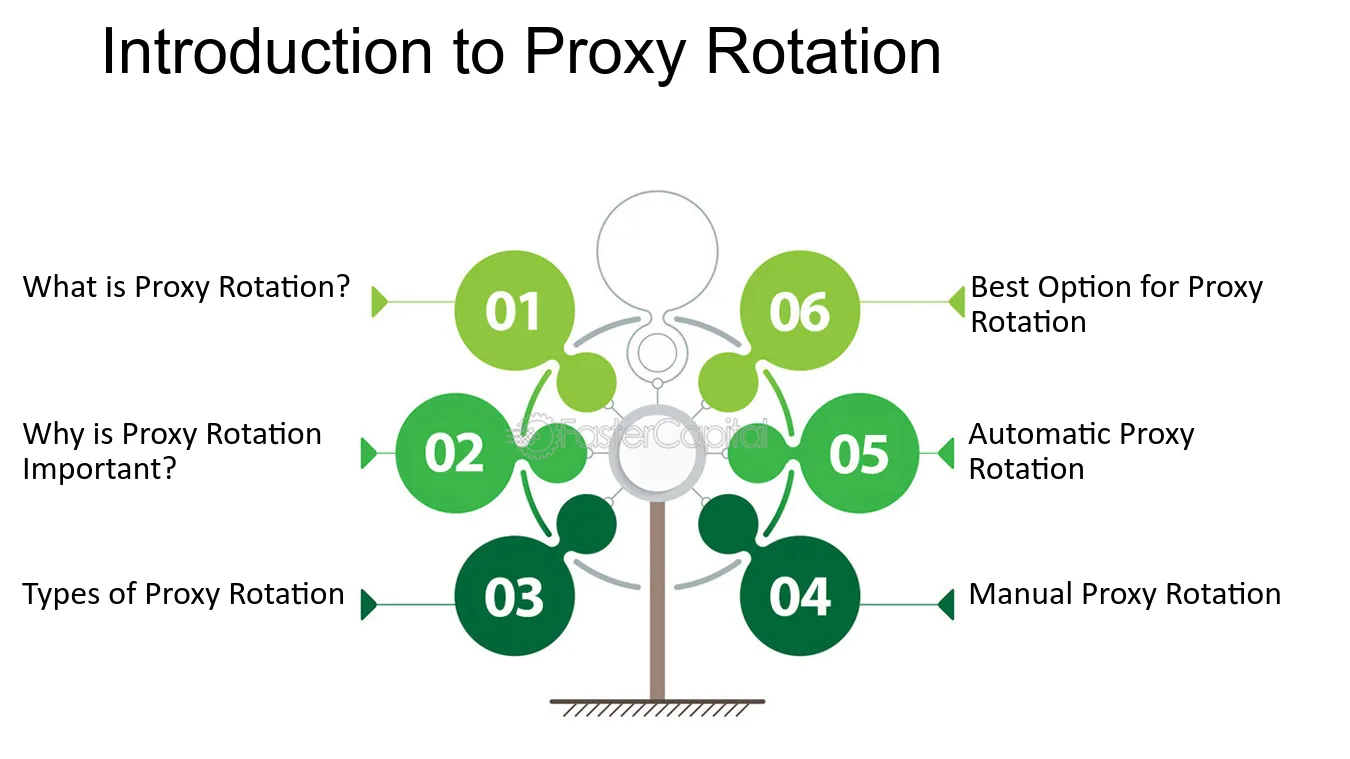 Introduction to Proxy Rotation

What is Proxy Rotation?

01

Why is Proxy Rotation Important?

02

Types of Proxy Rotation

03

Best Option for Proxy Rotation

06

Automatic Proxy Rotation

05

Manual Proxy Rotation

04

FasterCapital